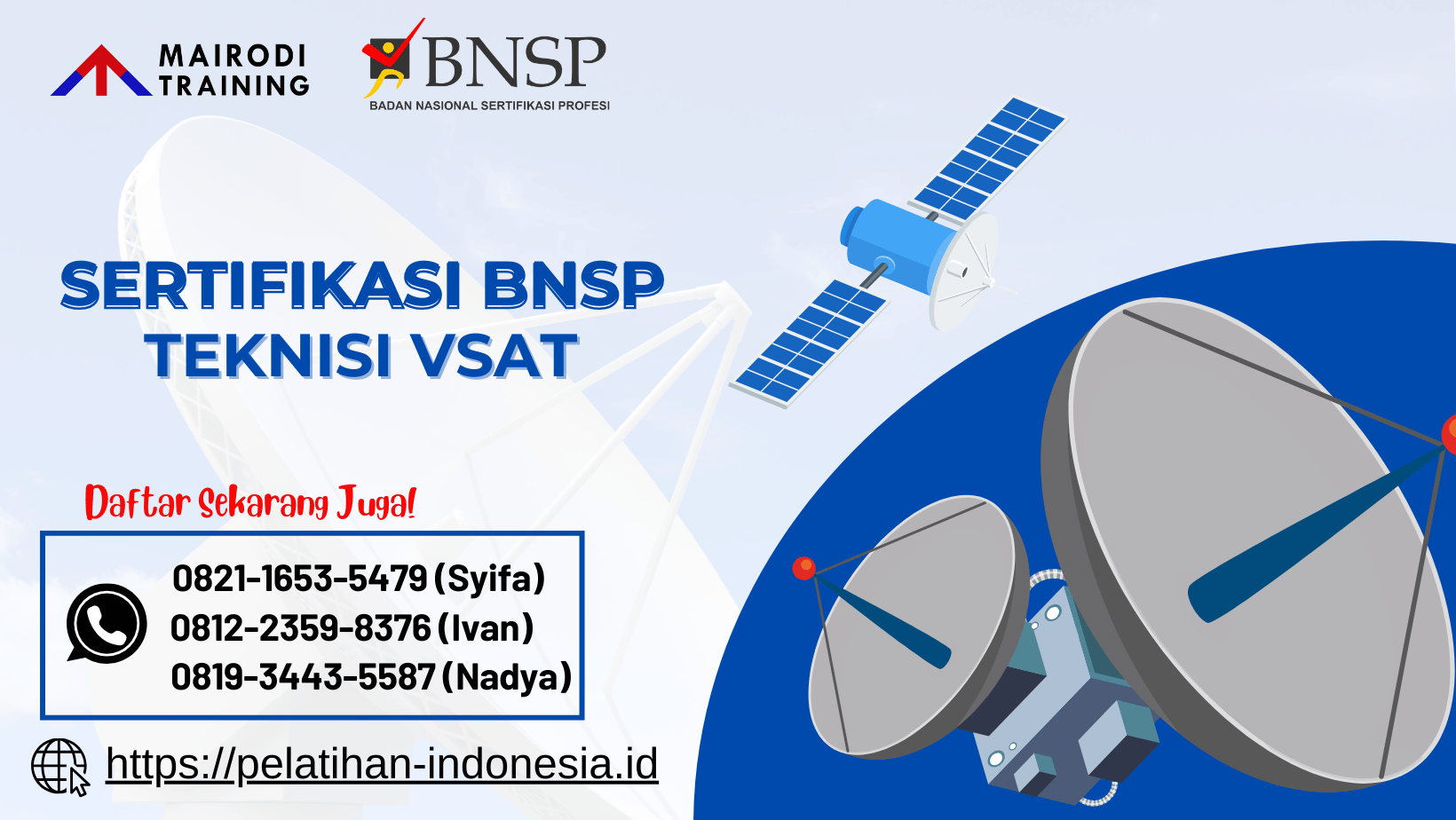 MAIRODI TRAINING

BNSP
BADAN NASIONAL SERTIFIKASI PROFESI

SERTIFIKASI BNSP
TEKNISI VSAT

Daftar Sekarang Juga!

0821-1653-5479 (Syifa)
0812-2359-8376 (Ivan)
0819-3443-5587 (Nadya)

https://pelatihan-indonesia.id